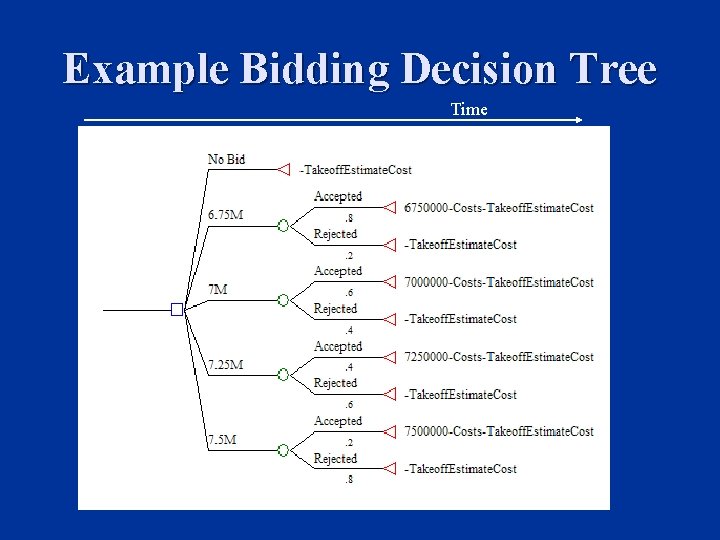 Example Bidding Decision Tree

Time

No Bid
-TakeoffEstimateCost

6.75M
Accepted
.8
6750000-Costs-TakeoffEstimateCost
Rejected
.2
-TakeoffEstimateCost

7M
Accepted
.6
7000000-Costs-TakeoffEstimateCost
Rejected
.4
-TakeoffEstimateCost

7.25M
Accepted
.4
7250000-Costs-TakeoffEstimateCost
Rejected
.6
-TakeoffEstimateCost

7.5M
Accepted
.2
7500000-Costs-TakeoffEstimateCost
Rejected
.8
-TakeoffEstimateCost